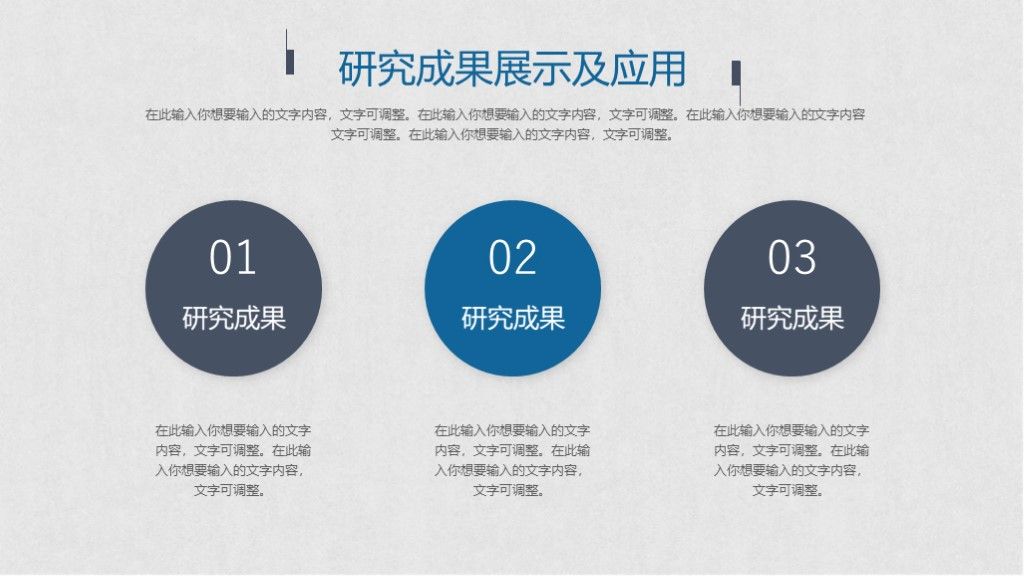 研究成果展示及应用

在此输入你想要输入的文字内容，文字可调整。在此输入你想要输入的文字内容，文字可调整。在此输入你想要输入的文字内容文字可调整。在此输入你想要输入的文字内容，文字可调整。

01
研究成果

在此输入你想要输入的文字内容，文字可调整。在此输入你想要输入的文字内容，文字可调整。

02
研究成果

在此输入你想要输入的文字内容，文字可调整。在此输入你想要输入的文字内容，文字可调整。

03
研究成果

在此输入你想要输入的文字内容，文字可调整。在此输入你想要输入的文字内容，文字可调整。